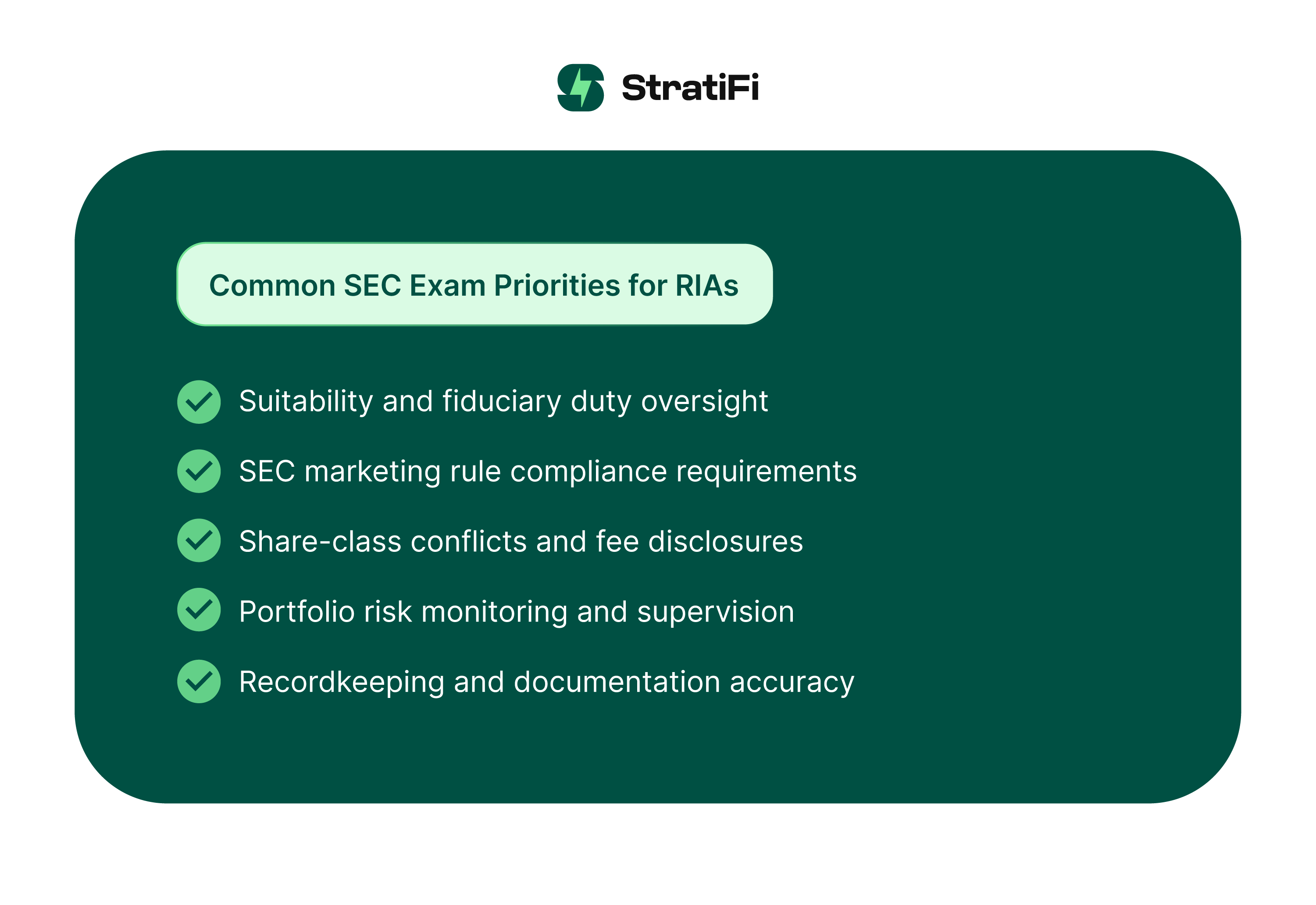 StratiFi

Common SEC Exam Priorities for RIAs

Suitability and fiduciary duty oversight

SEC marketing rule compliance requirements

Share-class conflicts and fee disclosures

Portfolio risk monitoring and supervision

Recordkeeping and documentation accuracy